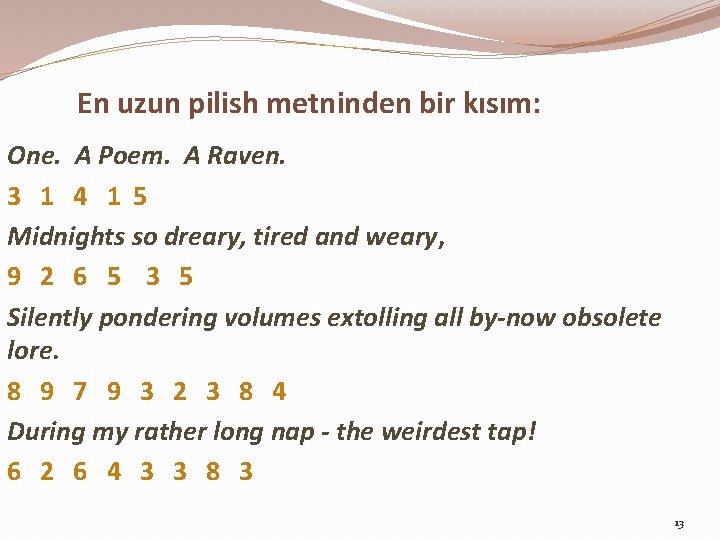 En uzun pilish metninden bir kısım:

One. A Poem. A Raven.

3 1 4 1 5

Midnights so dreary, tired and weary,

9 2 6 5 3 5

Silently pondering volumes extolling all by-now obsolete lore.

8 9 7 9 3 2 3 8 4

During my rather long nap - the weirdest tap!

6 2 6 4 3 3 8 3

13